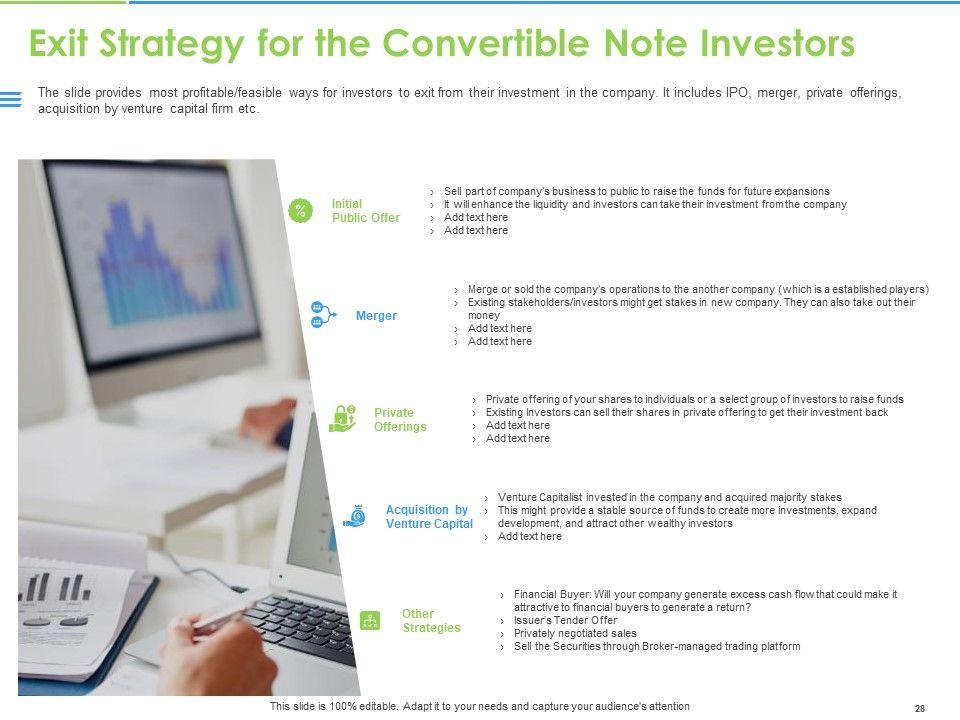 Exit Strategy for the Convertible Note Investors

The slide provides most profitable/feasible ways for investors to exit from their investment in the company. It includes IPO, merger, private offerings, acquisition by venture capital firm etc.

Initial Public Offer

› Sell part of company's business to public to raise the funds for future expansions
› It will enhance the liquidity and investors can take their investment from the company
› Add text here
› Add text here

Merger

› Merge or sold the company's operations to the another company (which is a established players)
› Existing stakeholders/investors might get stakes in new company. They can also take out their money
› Add text here
› Add text here

Private Offerings

› Private offering of your shares to individuals or a select group of investors to raise funds
› Existing Investors can sell their shares in private offering to get their investment back
› Add text here
› Add text here

Acquisition by Venture Capital

› Venture Capitalist invested in the company and acquired majority stakes
› This might provide a stable source of funds to create more investments, expand development, and attract other wealthy investors
› Add text here

Other Strategies

› Financial Buyer: Will your company generate excess cash flow that could make it attractive to financial buyers to generate a return?
› Issuer's Tender Offer
› Privately negotiated sales
› Sell the Securities through Broker-managed trading platform

This slide is 100% editable. Adapt it to your needs and capture your audience's attention

28